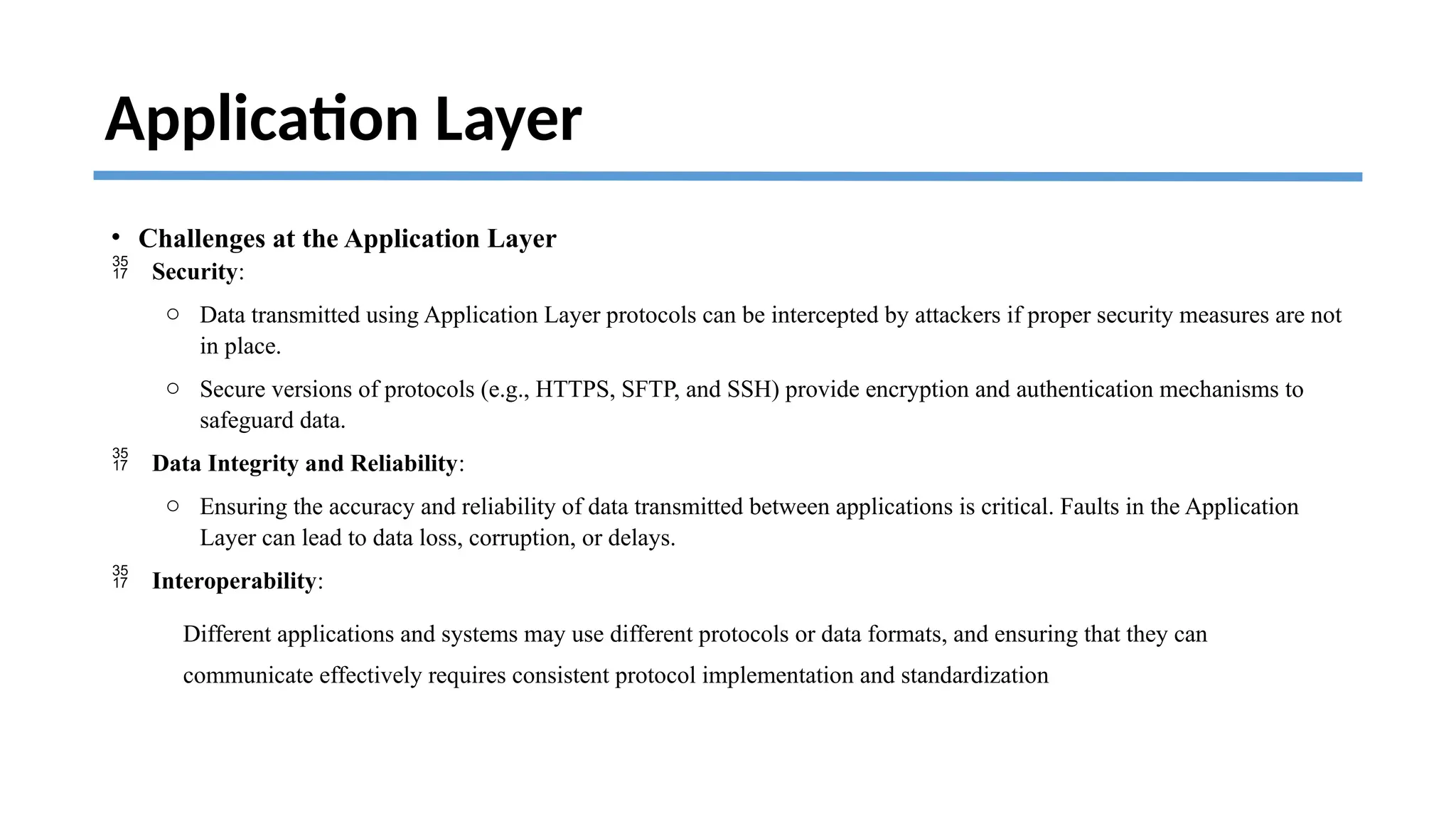 Application Layer

• Challenges at the Application Layer

35
17 Security:

○ Data transmitted using Application Layer protocols can be intercepted by attackers if proper security measures are not in place.

○ Secure versions of protocols (e.g., HTTPS, SFTP, and SSH) provide encryption and authentication mechanisms to safeguard data.

35
17 Data Integrity and Reliability:

○ Ensuring the accuracy and reliability of data transmitted between applications is critical. Faults in the Application Layer can lead to data loss, corruption, or delays.

35
17 Interoperability:

Different applications and systems may use different protocols or data formats, and ensuring that they can communicate effectively requires consistent protocol implementation and standardization